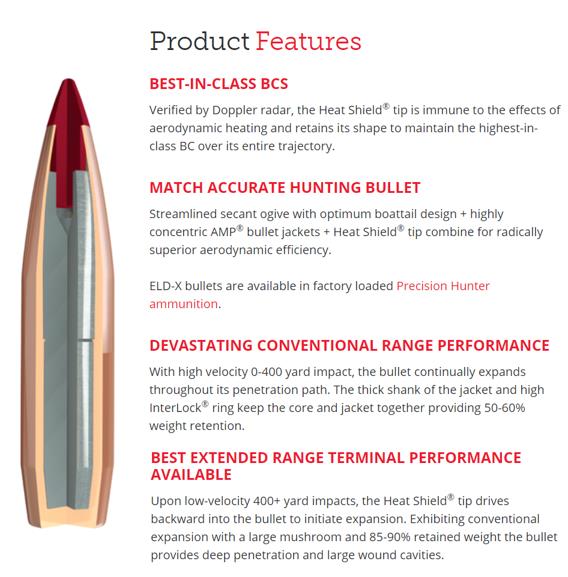 Product Features

BEST-IN-CLASS BCS

Verified by Doppler radar, the Heat Shield® tip is immune to the effects of aerodynamic heating and retains its shape to maintain the highest-in-class BC over its entire trajectory.

MATCH ACCURATE HUNTING BULLET

Streamlined secant ogive with optimum boattail design + highly concentric AMP® bullet jackets + Heat Shield® tip combine for radically superior aerodynamic efficiency.

ELD-X bullets are available in factory loaded Precision Hunter ammunition.

DEVASTATING CONVENTIONAL RANGE PERFORMANCE

With high velocity 0-400 yard impact, the bullet continually expands throughout its penetration path. The thick shank of the jacket and high InterLock® ring keep the core and jacket together providing 50-60% weight retention.

BEST EXTENDED RANGE TERMINAL PERFORMANCE AVAILABLE

Upon low-velocity 400+ yard impacts, the Heat Shield® tip drives backward into the bullet to initiate expansion. Exhibiting conventional expansion with a large mushroom and 85-90% retained weight the bullet provides deep penetration and large wound cavities.